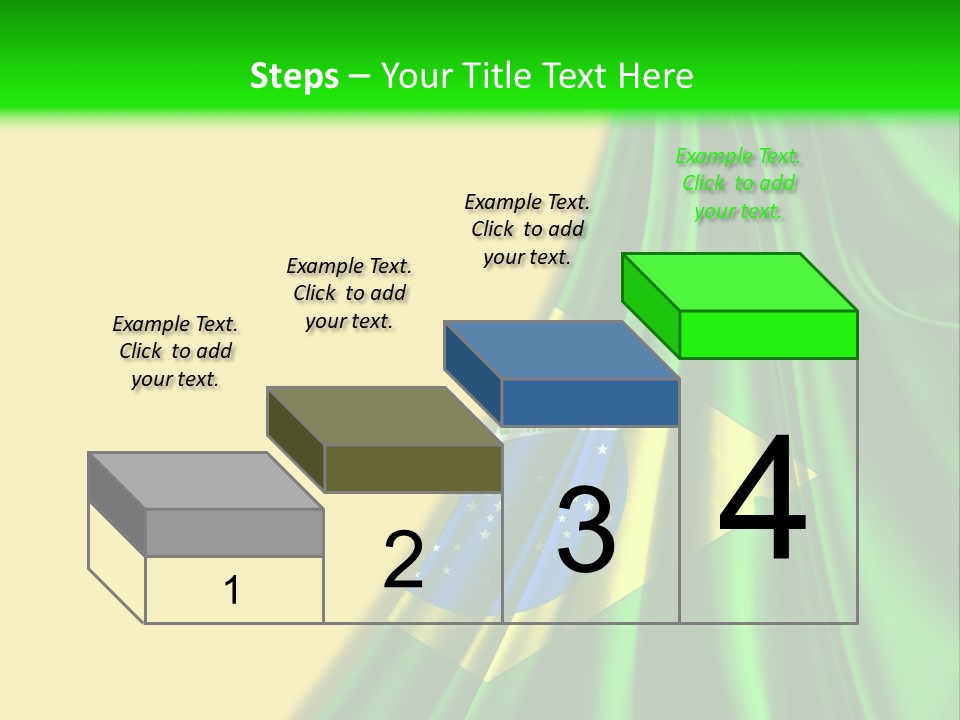 Steps – Your Title Text Here

Example Text. Click to add your text.

Example Text. Click to add your text.

Example Text. Click to add your text.

Example Text. Click to add your text.

1

2

3

4